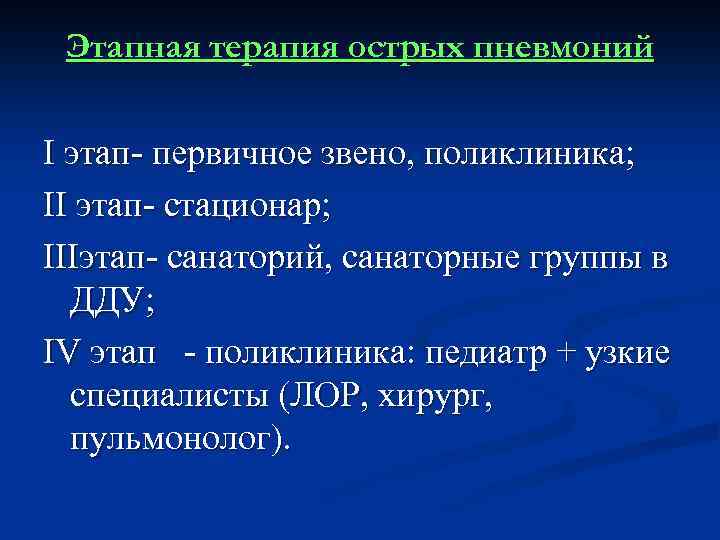 Этапная терапия острых пневмоний

I этап- первичное звено, поликлиника;

II этап- стационар;

IIIэтап- санаторий, санаторные группы в ДДУ;

IV этап - поликлиника: педиатр + узкие специалисты (ЛОР, хирург, пульмонолог).